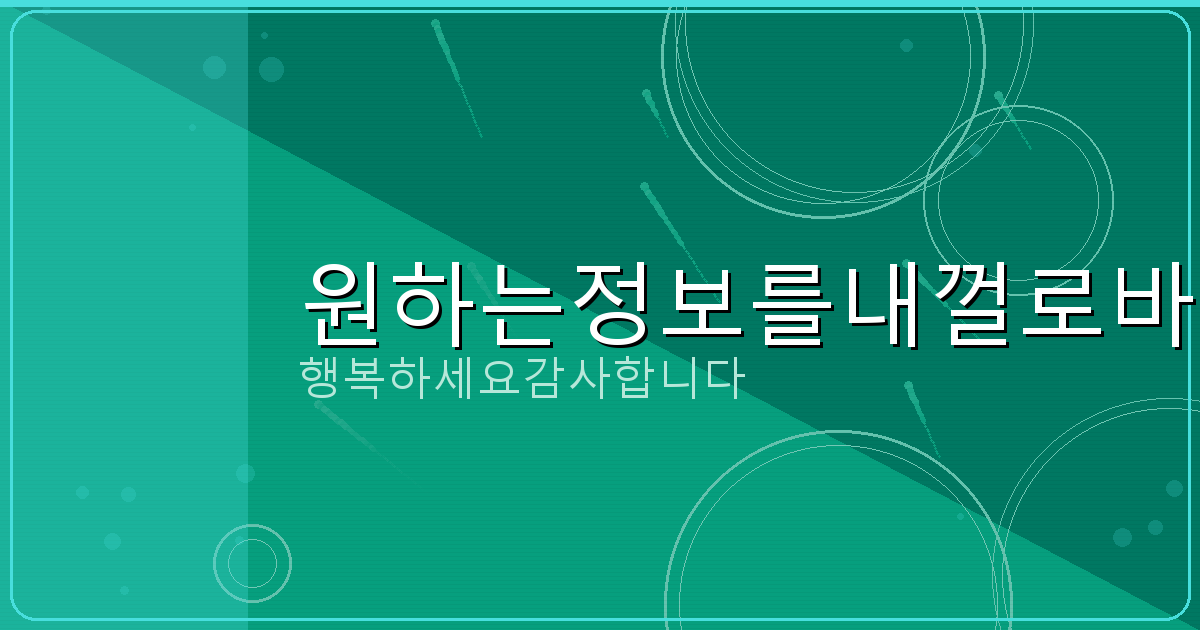 원하는정보를내껄로바

행복하세요감사합니다